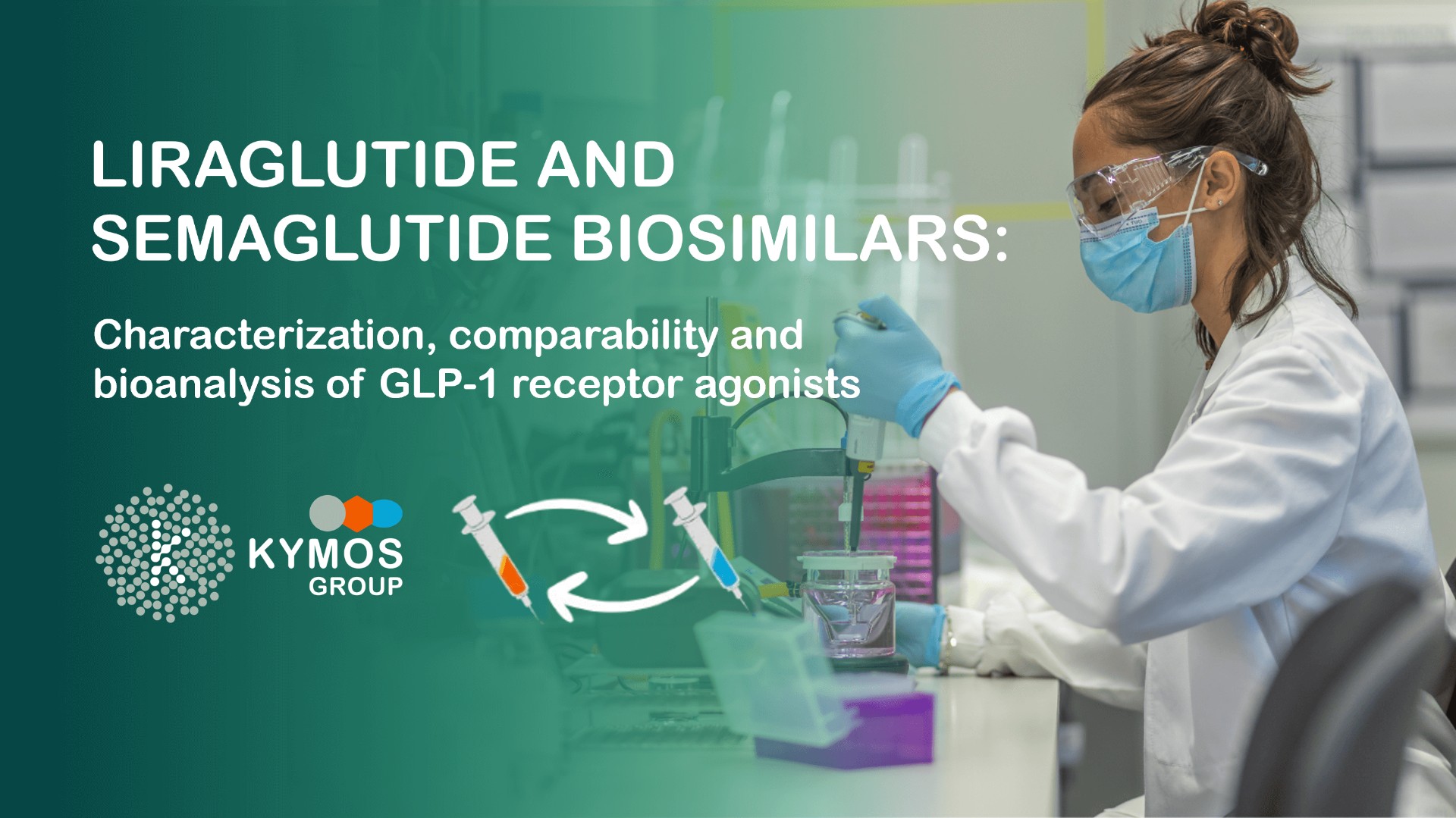 LIRAGLUTIDE AND SEMAGLUTIDE BIOSIMILARS:

Characterization, comparability and bioanalysis of GLP-1 receptor agonists

KYMOS GROUP